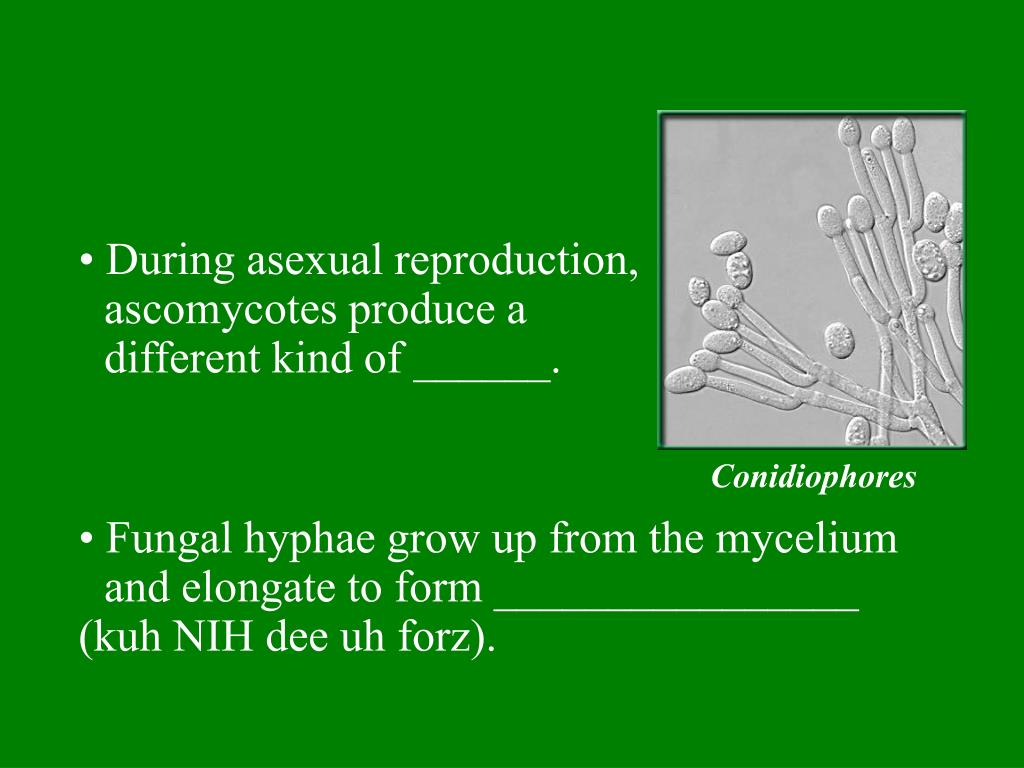 • During asexual reproduction, ascomycotes produce a different kind of ______.

Conidiophores

• Fungal hyphae grow up from the mycelium and elongate to form ________________ (kuh NIH dee uh forz).